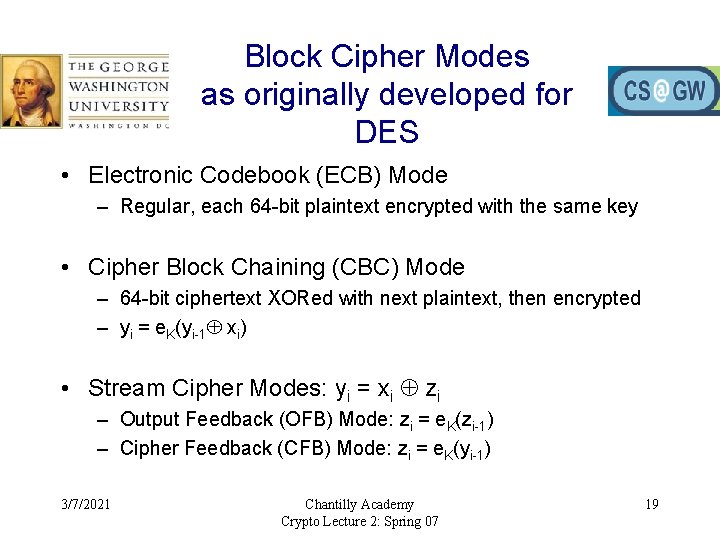 THE GEORGE WASHINGTON UNIVERSITY WASHINGTON DC

Block Cipher Modes as originally developed for DES

CS@GW

• Electronic Codebook (ECB) Mode
– Regular, each 64-bit plaintext encrypted with the same key

• Cipher Block Chaining (CBC) Mode
– 64-bit ciphertext XORed with next plaintext, then encrypted
– $y_i = e_K(y_{i-1} \oplus x_i)$

• Stream Cipher Modes: $y_i = x_i \oplus z_i$
– Output Feedback (OFB) Mode: $z_i = e_K(z_{i-1})$
– Cipher Feedback (CFB) Mode: $z_i = e_K(y_{i-1})$

3/7/2021

Chantilly Academy
Crypto Lecture 2: Spring 07

19